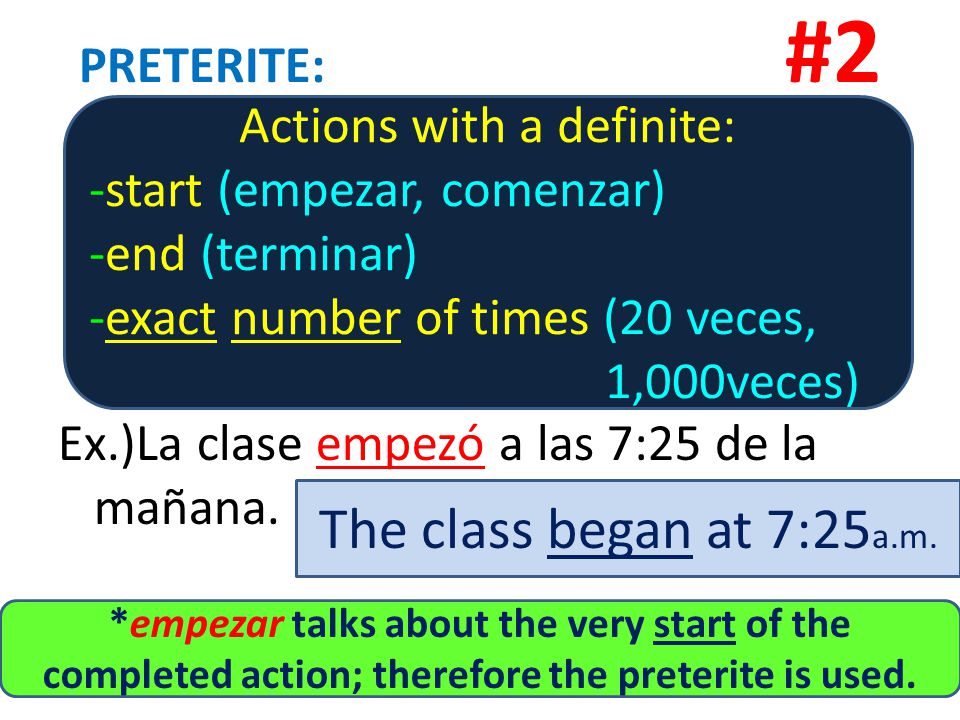 PRETERITE:

#2

Actions with a definite:
-start (empezar, comenzar)
-end (terminar)
-exact number of times (20 veces, 1,000veces)

Ex.)La clase empezó a las 7:25 de la mañana.

The class began at 7:25a.m.

*empezar talks about the very start of the completed action; therefore the preterite is used.